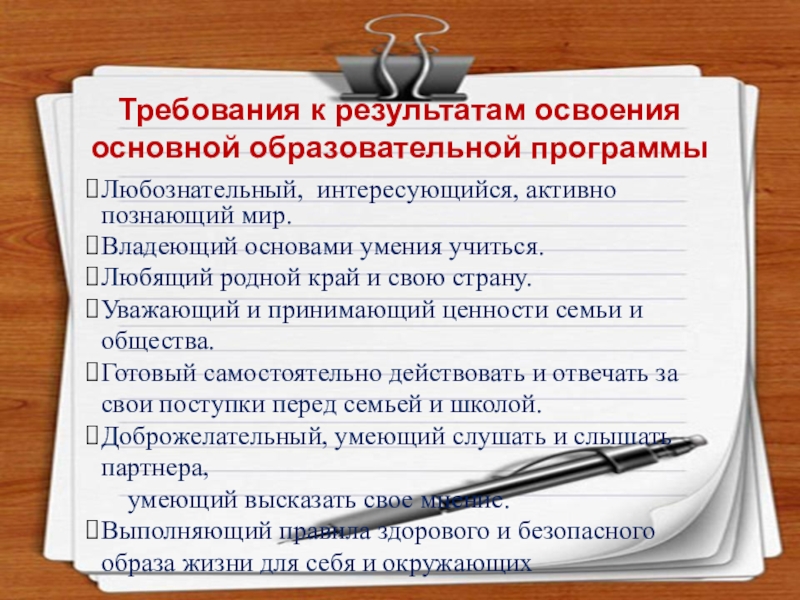 Требования к результатам освоения основной образовательной программы

Любознательный, интересующийся, активно познающий мир.

Владеющий основами умения учиться.

Любящий родной край и свою страну.

Уважающий и принимающий ценности семьи и общества.

Готовый самостоятельно действовать и отвечать за свои поступки перед семьей и школой.

Доброжелательный, умеющий слушать и слышать партнера,
умеющий высказать свое мнение.

Выполняющий правила здорового и безопасного образа жизни для себя и окружающих